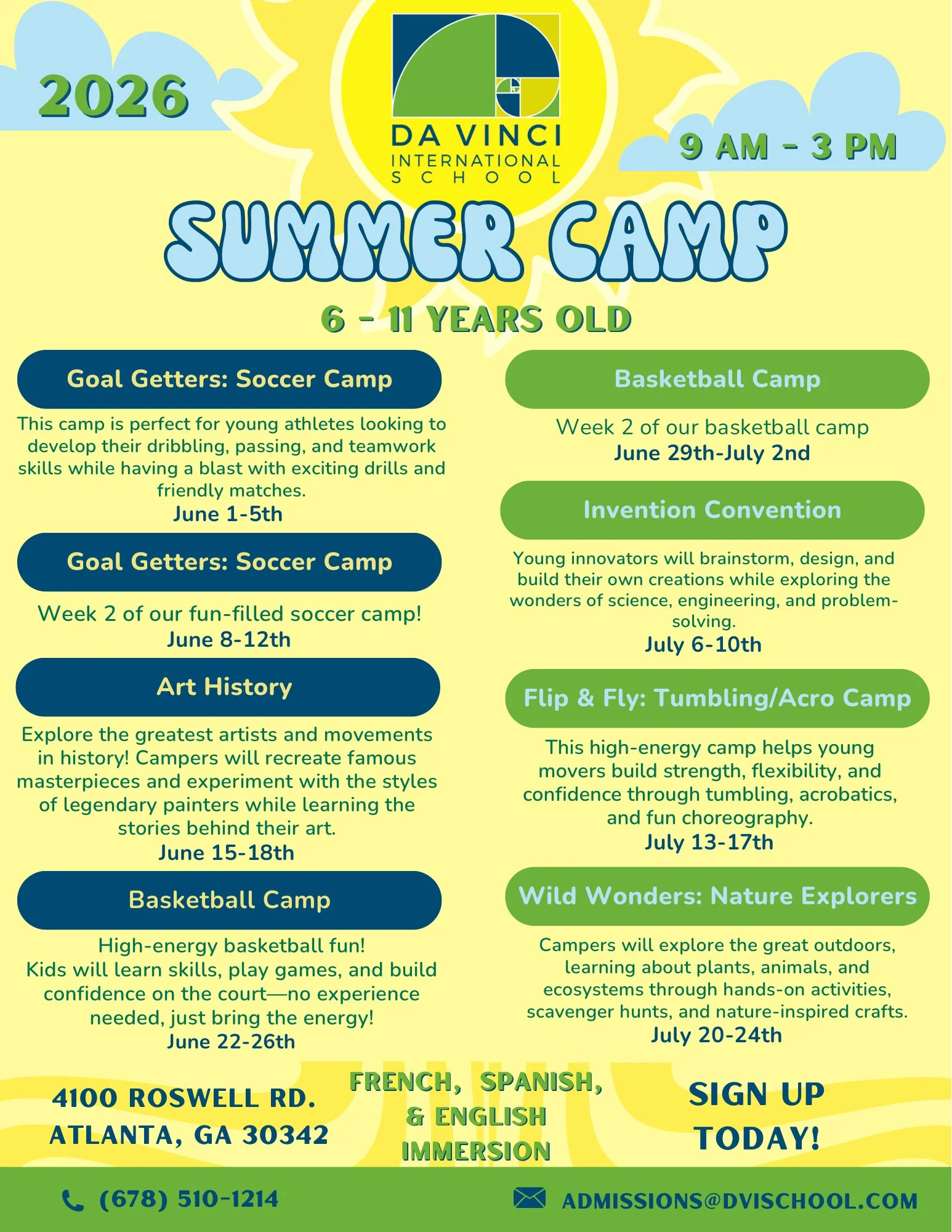 2026

DA VINCI INTERNATIONAL SCHOOL

9 AM - 3 PM

SUMMER CAMP

6 - 11 YEARS OLD

Goal Getters: Soccer Camp

This camp is perfect for young athletes looking to develop their dribbling, passing, and teamwork skills while having a blast with exciting drills and friendly matches.
June 1-5th

Goal Getters: Soccer Camp

Week 2 of our fun-filled soccer camp!
June 8-12th

Art History

Explore the greatest artists and movements in history! Campers will recreate famous masterpieces and experiment with the styles of legendary painters while learning the stories behind their art.
June 15-18th

Basketball Camp

High-energy basketball fun!
Kids will learn skills, play games, and build confidence on the court—no experience needed, just bring the energy!
June 22-26th

Basketball Camp

Week 2 of our basketball camp
June 29th-July 2nd

Invention Convention

Young innovators will brainstorm, design, and build their own creations while exploring the wonders of science, engineering, and problem-solving.
July 6-10th

Flip & Fly: Tumbling/Acro Camp

This high-energy camp helps young movers build strength, flexibility, and confidence through tumbling, acrobatics, and fun choreography.
July 13-17th

Wild Wonders: Nature Explorers

Campers will explore the great outdoors, learning about plants, animals, and ecosystems through hands-on activities, scavenger hunts, and nature-inspired crafts.
July 20-24th

4100 ROSWELL RD.
ATLANTA, GA 30342

FRENCH, SPANISH, & ENGLISH IMMERSION

SIGN UP TODAY!

(678) 510-1214

ADMISSIONS@DVISCHOOL.COM